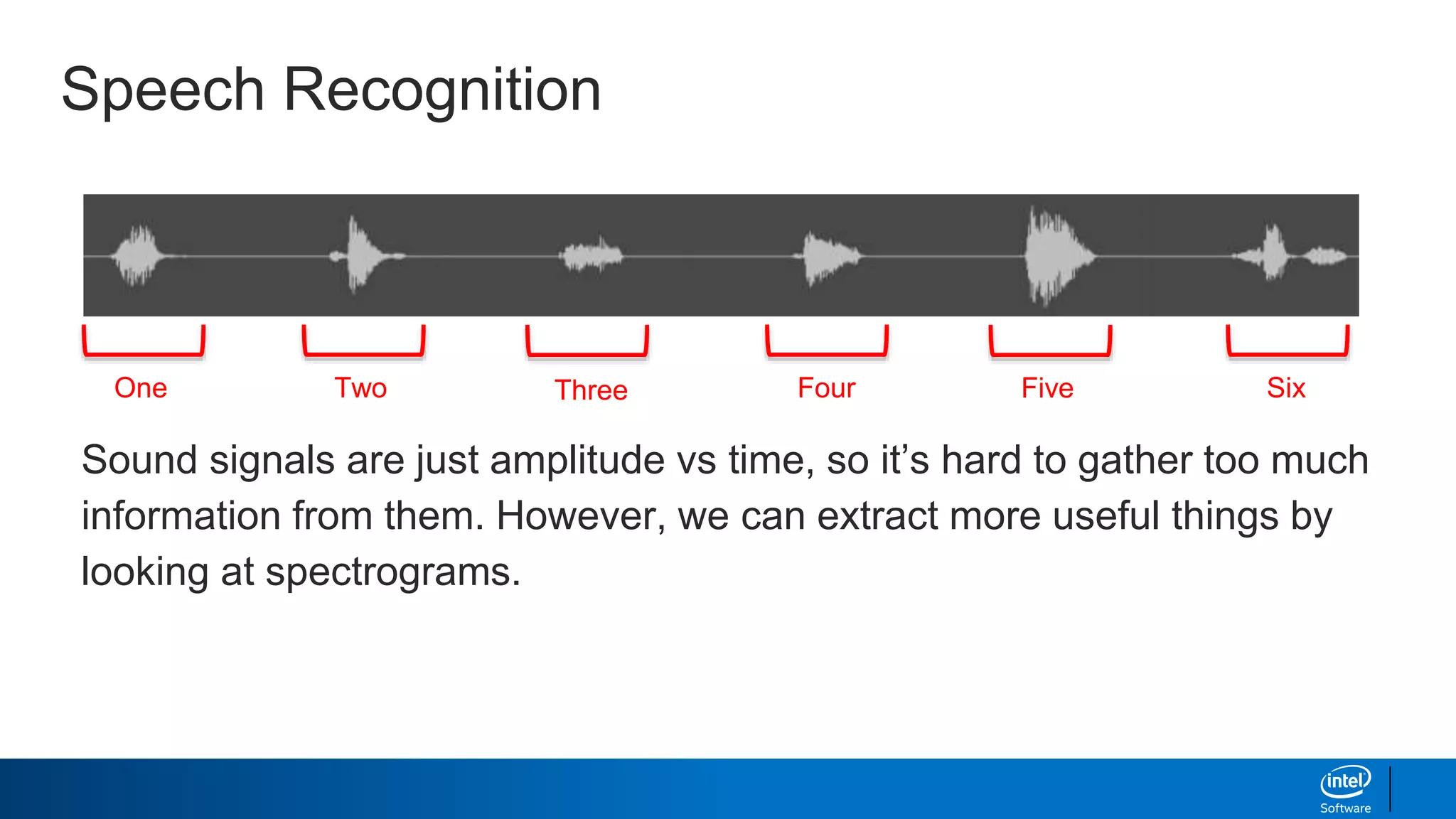 Speech Recognition

One Two Three Four Five Six

Sound signals are just amplitude vs time, so it’s hard to gather too much information from them. However, we can extract more useful things by looking at spectrograms.

intel
Software